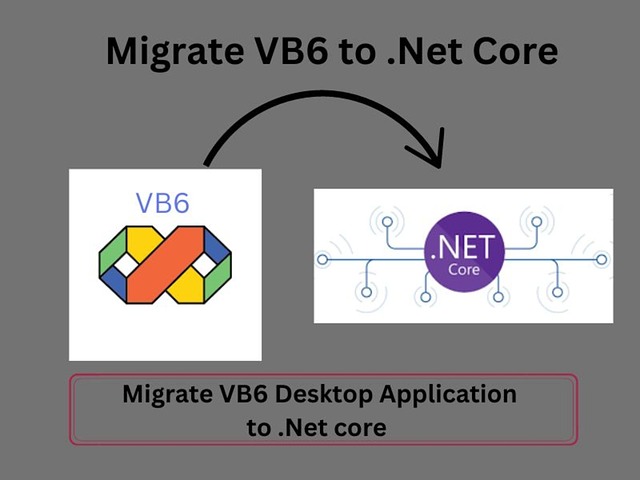 Migrate VB6 to .Net Core

VB6

.NET
Core

Migrate VB6 Desktop Application to .Net core